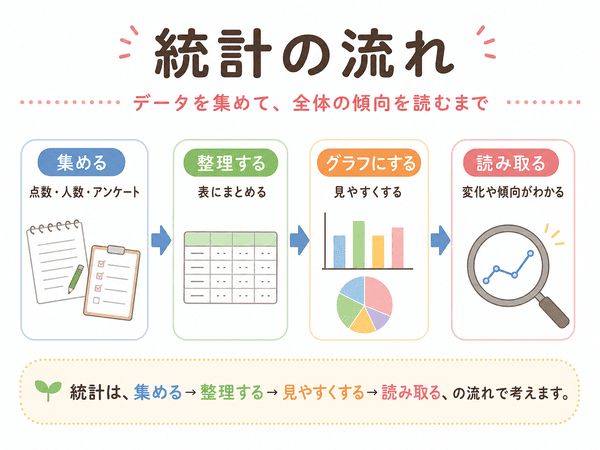 統計の流れ

データを集めて、全体の傾向を読むまで

集める
点数・人数・アンケート

整理する
表にまとめる

グラフにする
見やすくする

読み取る
変化や傾向がわかる

統計は、集める→整理する→見やすくする→読み取る、の流れで考えます。